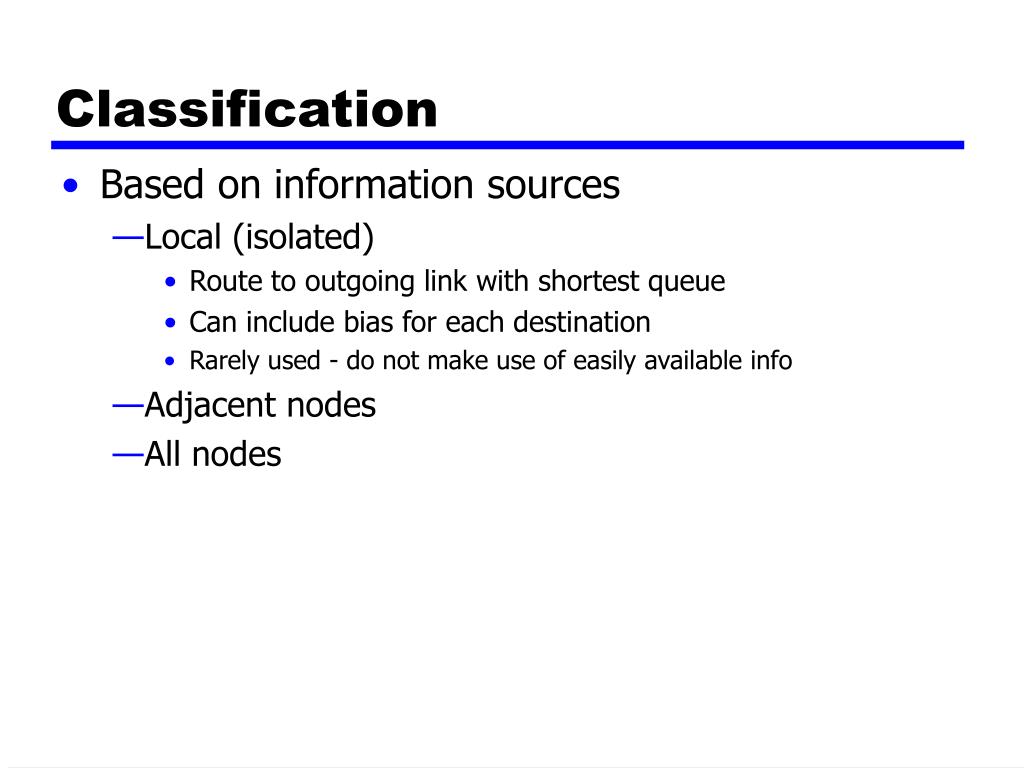 Classification

• Based on information sources

—Local (isolated)

• Route to outgoing link with shortest queue

• Can include bias for each destination

• Rarely used - do not make use of easily available info

—Adjacent nodes

—All nodes